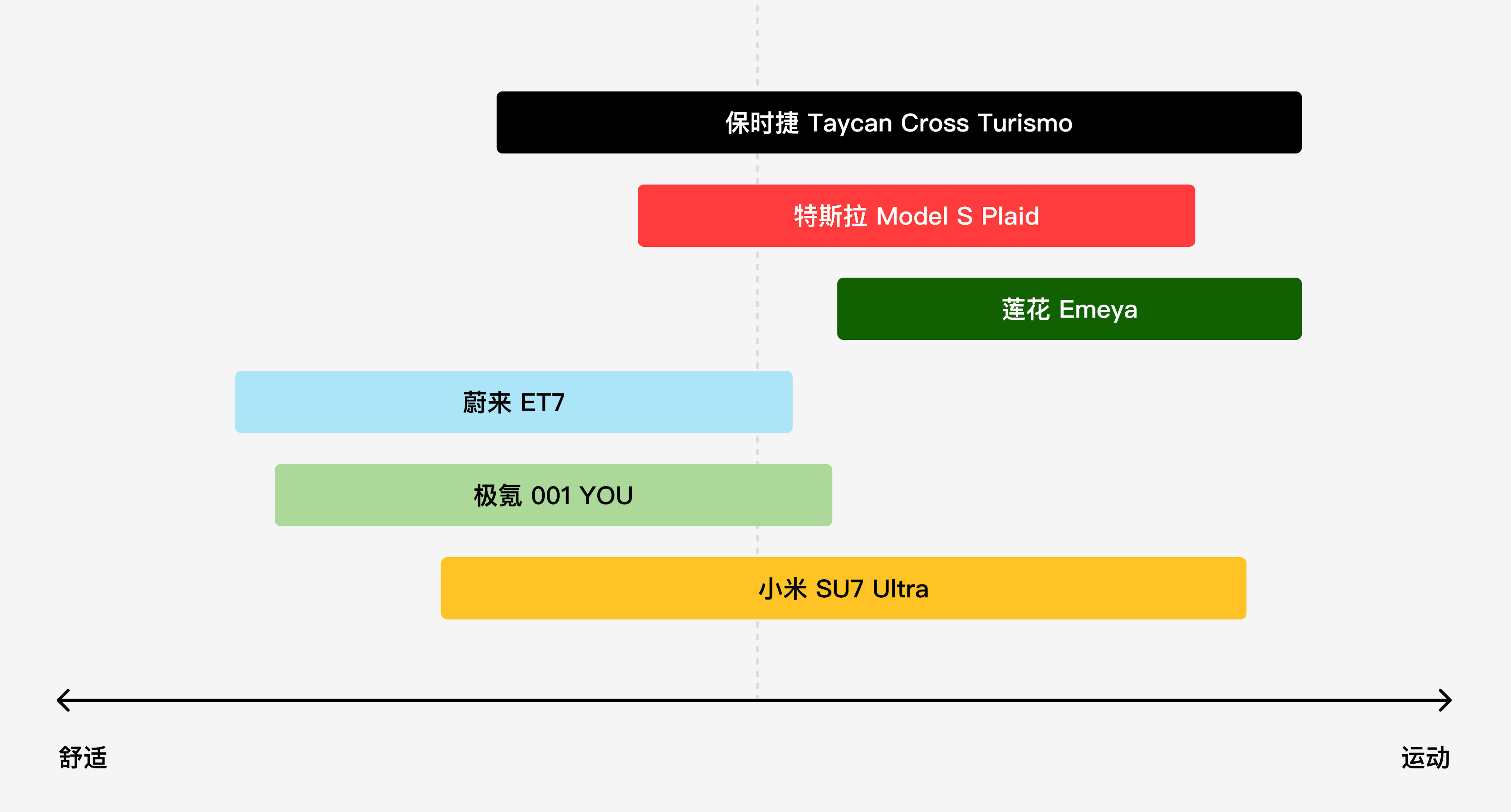 保时捷 Taycan Cross Turismo

特斯拉 Model S Plaid

莲花 Emeya

蔚来 ET7

极氪 001 YOU

小米 SU7 Ultra

舒适

运动